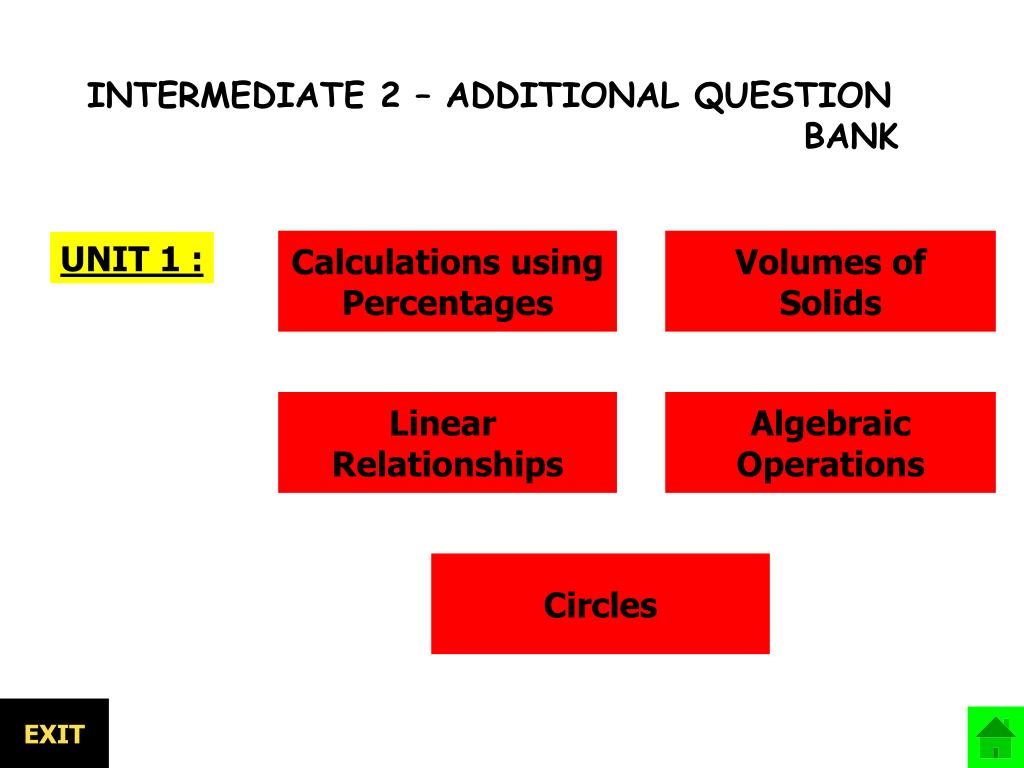 INTERMEDIATE 2 – ADDITIONAL QUESTION BANK

UNIT 1 :

Calculations using Percentages

Volumes of Solids

Linear Relationships

Algebraic Operations

Circles

EXIT